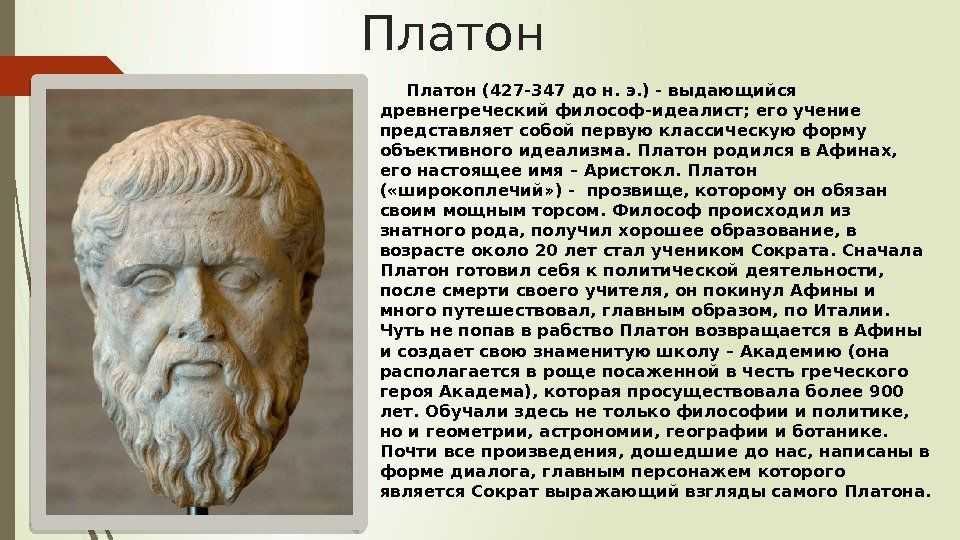 Платон

Платон (427-347 до н. э.) - выдающийся древнегреческий философ-идеалист; его учение представляет собой первую классическую форму объективного идеализма. Платон родился в Афинах, его настоящее имя – Аристокл. Платон («широкоплечий») - прозвище, которому он обязан своим мощным торсом. Философ происходил из знатного рода, получил хорошее образование, в возрасте около 20 лет стал учеником Сократа. Сначала Платон готовил себя к политической деятельности, после смерти своего учителя, он покинул Афины и много путешествовал, главным образом, по Италии. Чуть не попав в рабство Платон возвращается в Афины и создает свою знаменитую школу – Академию (она располагается в роще посаженной в честь греческого героя Академа), которая просуществовала более 900 лет. Обучали здесь не только философии и политике, но и геометрии, астрономии, географии и ботанике. Почти все произведения, дошедшие до нас, написаны в форме диалога, главным персонажем которого является Сократ выражающий взгляды самого Платона.